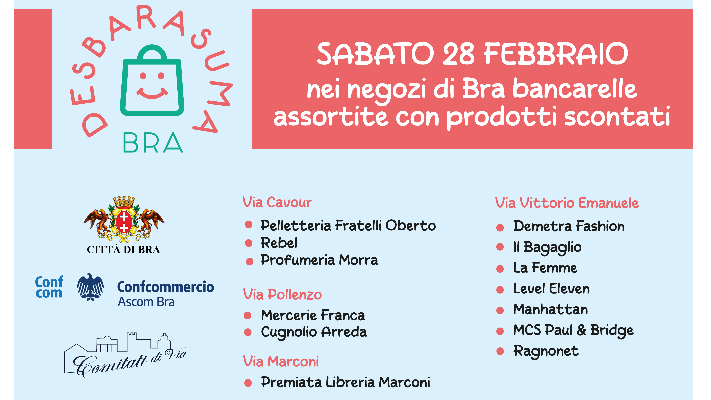 DESBARASUMA
BRA

SABATO 28 FEBBRAIO
nei negozi di Bra bancarelle assortite con prodotti scontati

CITTÀ DI BRA

Conf com Confcommercio Ascom Bra

Comitati di Via

Via Cavour
- Pelletteria Fratelli Oberto
- Rebel
- Profumeria Morra

Via Pollenzo
- Mercerie Franca
- Cugnolio Arreda

Via Marconi
- Premiata Libreria Marconi

Via Vittorio Emanuele
- Demetra Fashion
- Il Bagaglio
- La Femme
- Level Eleven
- Manhattan
- MCS Paul & Bridge
- Ragnonet